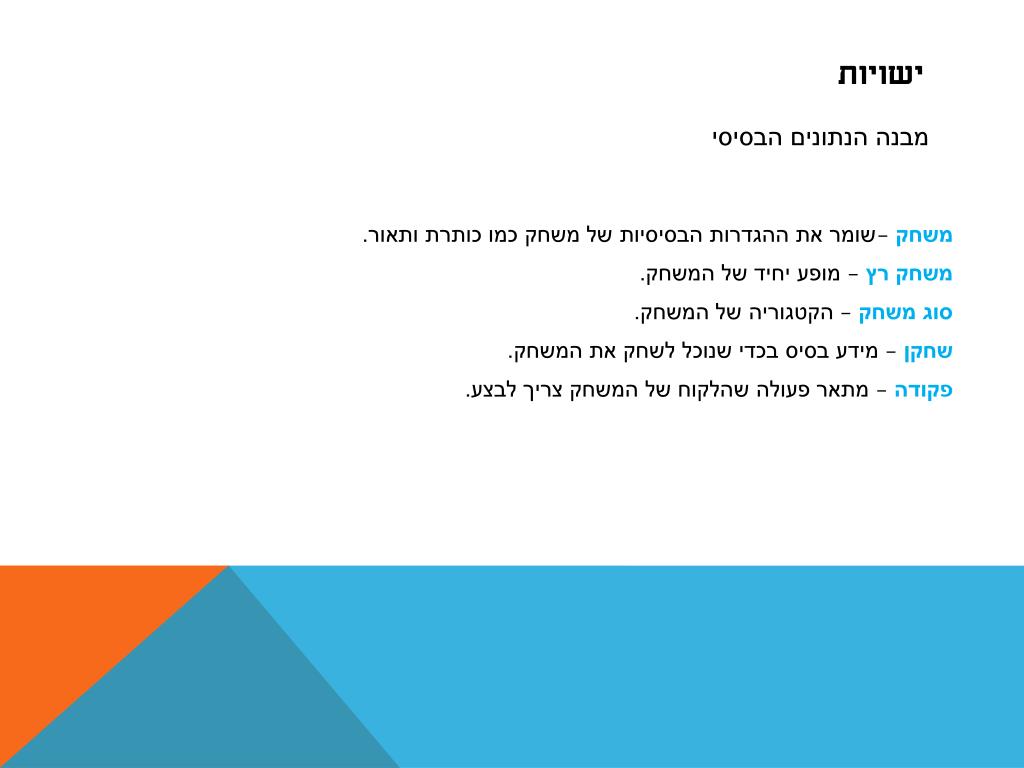 ישויות

מבנה הנתונים הבסיסי

משחק –שומר את ההגדרות הבסיסיות של משחק כמו כותרת ותאור.

משחק רץ – מופע יחיד של המשחק.

סוג משחק – הקטגוריה של המשחק.

שחקן – מידע בסיס בכדי שנוכל לשחק את המשחק.

פקודה – מתאר פעולה שהלקוח של המשחק צריך לבצע.